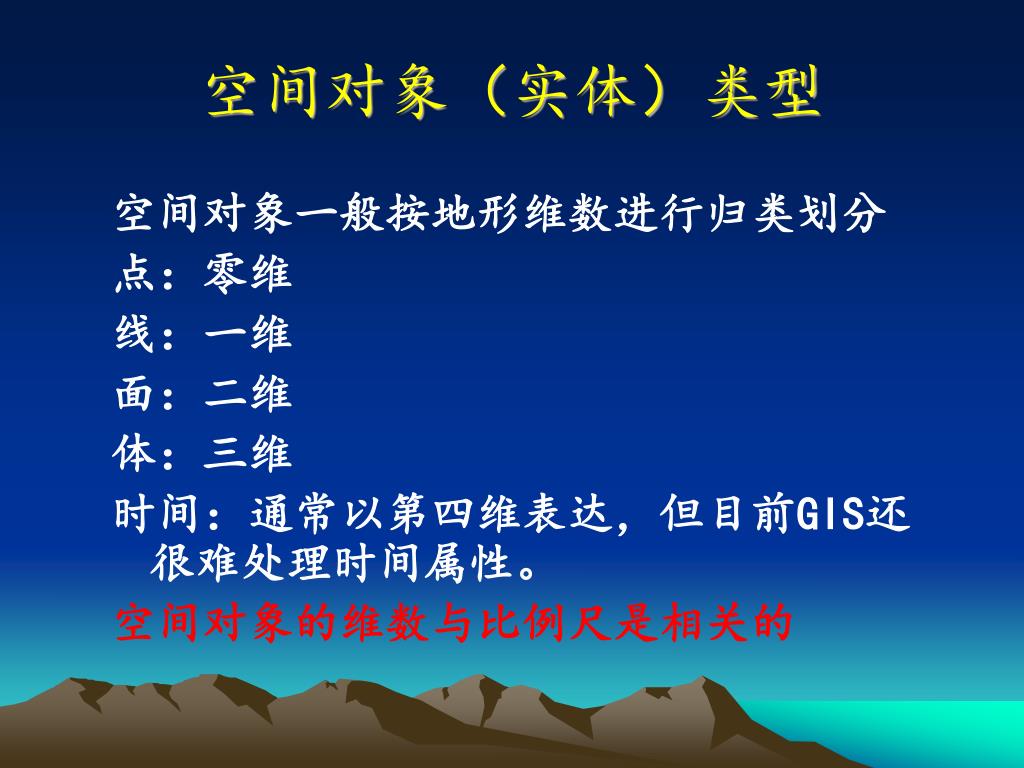 空间对象（实体）类型

空间对象一般按地形维数进行归类划分

点：零维

线：一维

面：二维

体：三维

时间：通常以第四维表达，但目前GIS还很难处理时间属性。

空间对象的维数与比例尺是相关的